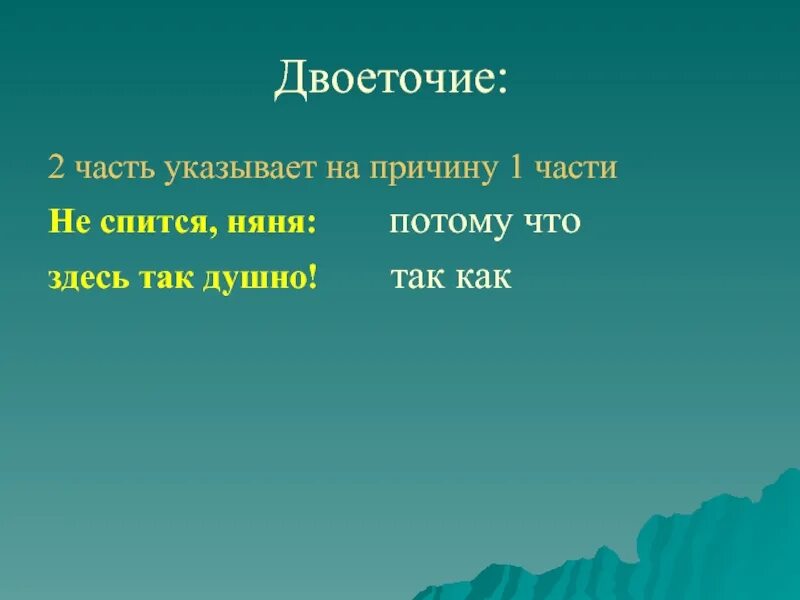 Двоеточие:

2 часть указывает на причину 1 части

Не спится, няня: потому что
здесь так душно! так как